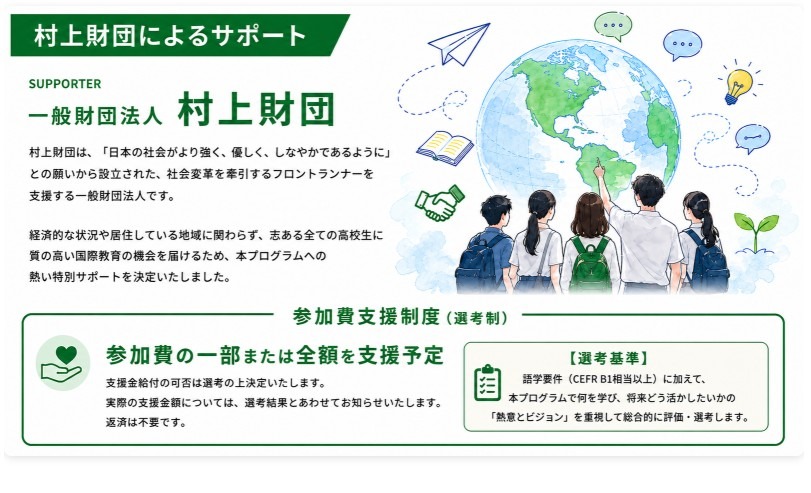 村上財団によるサポート

SUPPORTER

一般財団法人 村上財団

村上財団は、「日本の社会がより強く、優しく、しなやかであるように」との願いから設立された、社会変革を牽引するフロントランナーを支援する一般財団法人です。

経済的な状況や居住している地域に関わらず、志ある全ての高校生に質の高い国際教育の機会を届けるため、本プログラムへの熱い特別サポートを決定いたしました。

参加費支援制度（選考制）

参加費の一部または全額を支援予定

支援金給付の可否は選考の上決定いたします。
実際の支援金額については、選考結果とあわせてお知らせいたします。
返済は不要です。

【選考基準】

語学要件（CEFR B1相当以上）に加えて、本プログラムで何を学び、将来どう活かしたいかの「熱意とビジョン」を重視して総合的に評価・選考します。